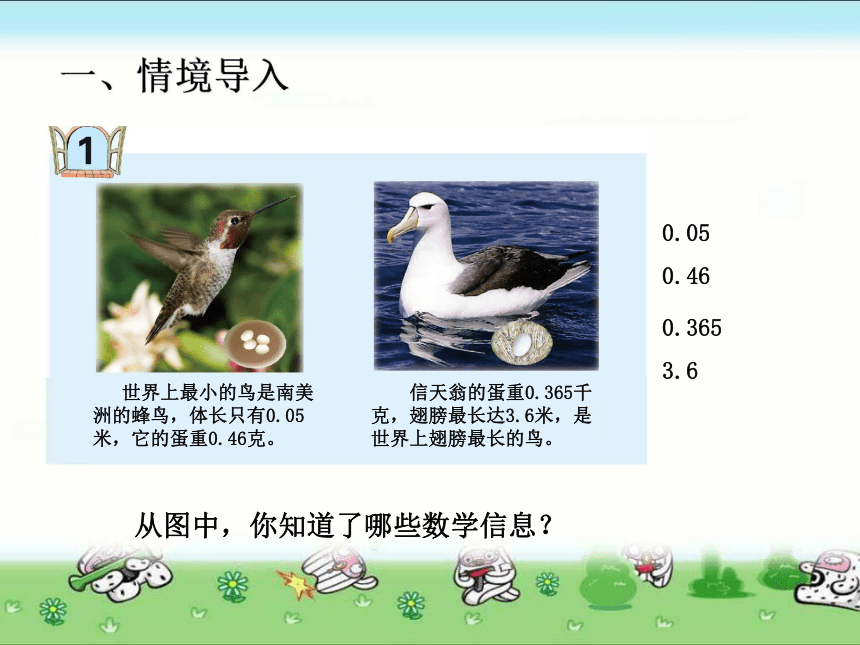 一、情境导入

1

世界上最小的鸟是南美洲的蜂鸟，体长只有0.05米，它的蛋重0.46克。

信天翁的蛋重0.365千克，翅膀最长达3.6米，是世界上翅膀最长的鸟。

0.05

0.46

0.365

3.6

从图中，你知道了哪些数学信息？